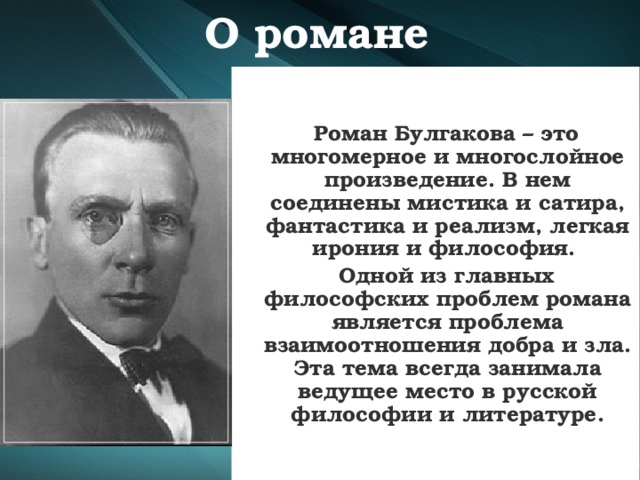 О романе

Роман Булгакова – это многомерное и многослойное произведение. В нем соединены мистика и сатира, фантастика и реализм, легкая ирония и философия.

Одной из главных философских проблем романа является проблема взаимоотношения добра и зла. Эта тема всегда занимала ведущее место в русской философии и литературе.